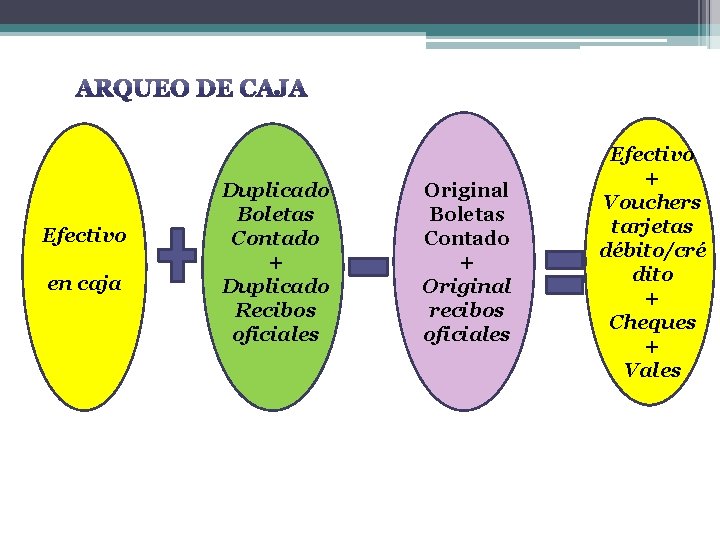 ARQUEO DE CAJA

Efectivo

en caja

+

Duplicado Boletas Contado + Duplicado Recibos oficiales

-

Original Boletas Contado + Original recibos oficiales

=

Efectivo + Vouchers tarjetas débito/crédito + Cheques + Vales